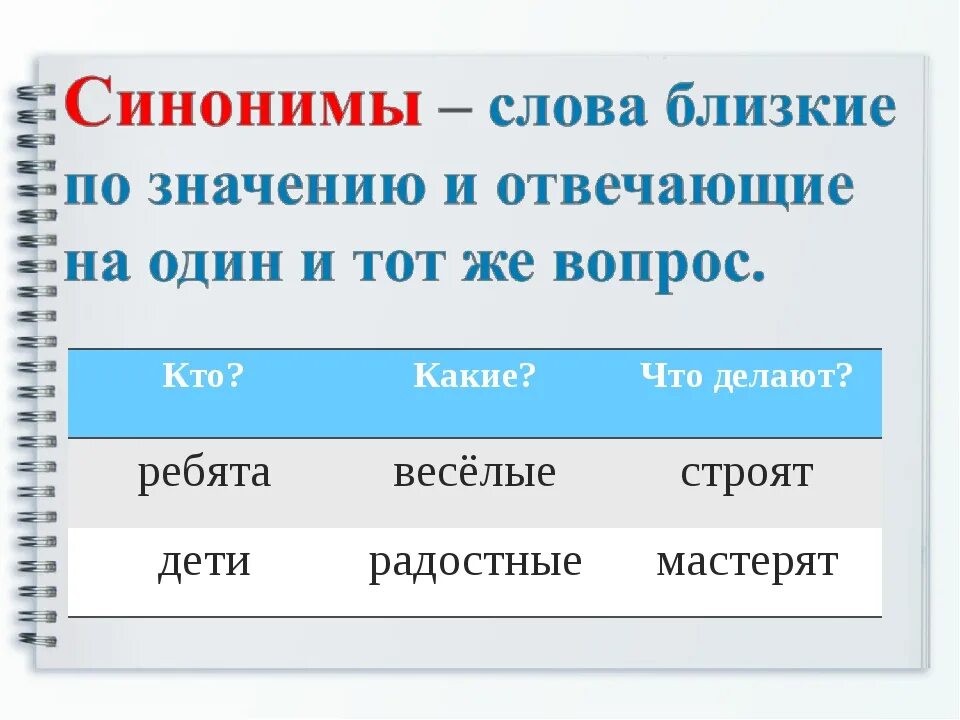 Синонимы – слова близкие по значению и отвечающие на один и тот же вопрос.

| Кто? | Какие? | Что делают? |
|---|---|---|
| ребята | весёлые | строят |
| дети | радостные | мастерят |